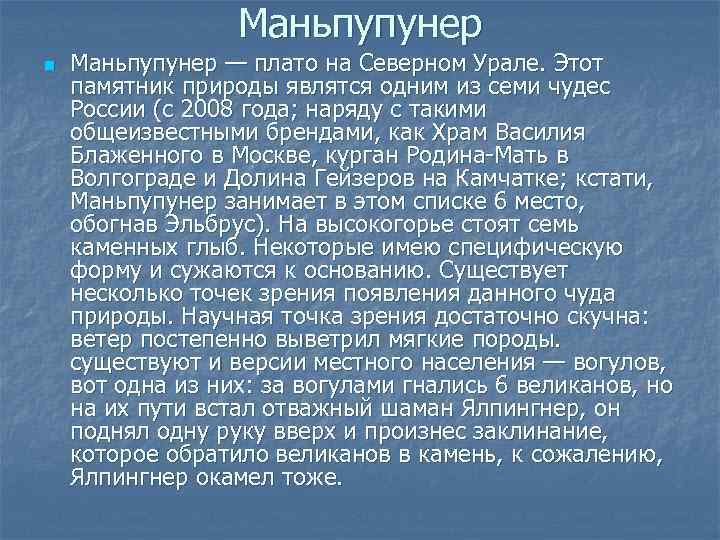 Маньпупунер

Маньпупунер — плато на Северном Урале. Этот памятник природы являтся одним из семи чудес России (с 2008 года; наряду с такими общеизвестными брендами, как Храм Василия Блаженного в Москве, курган Родина-Мать в Волгограде и Долина Гейзеров на Камчатке; кстати, Маньпупунер занимает в этом списке 6 место, обогнав Эльбрус). На высокогорье стоят семь каменных глыб. Некоторые имею специфическую форму и сужаются к основанию. Существует несколько точек зрения появления данного чуда природы. Научная точка зрения достаточно скучна: ветер постепенно выветрил мягкие породы. существуют и версии местного населения — вогулов, вот одна из них: за вогулами гнались 6 великанов, но на их пути встал отважный шаман Ялпингнер, он поднял одну руку вверх и произнес заклинание, которое обратило великанов в камень, к сожалению, Ялпингнер окамел тоже.